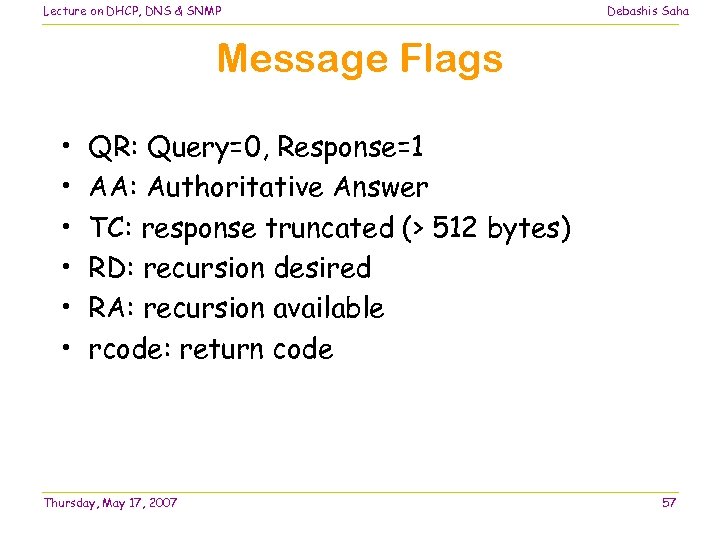 Lecture on DHCP, DNS & SNMP

Debashis Saha

Message Flags

• QR: Query=0, Response=1
• AA: Authoritative Answer
• TC: response truncated (> 512 bytes)
• RD: recursion desired
• RA: recursion available
• rcode: return code

Thursday, May 17, 2007

57